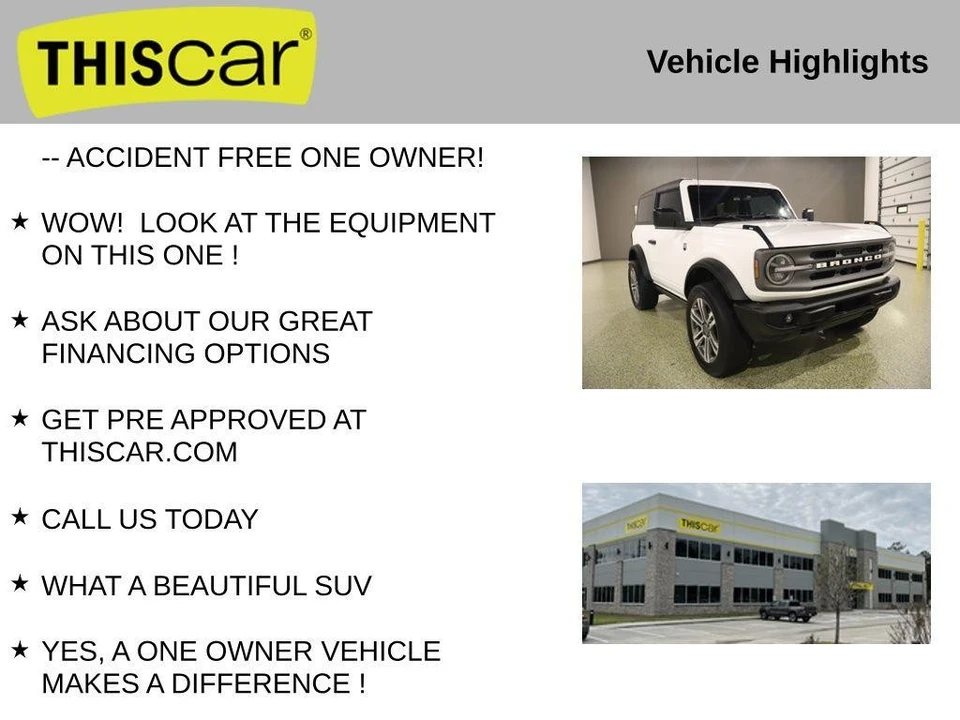 THIScar®

Vehicle Highlights

-- ACCIDENT FREE ONE OWNER!

★ WOW! LOOK AT THE EQUIPMENT ON THIS ONE !

★ ASK ABOUT OUR GREAT FINANCING OPTIONS

★ GET PRE APPROVED AT THISCAR.COM

★ CALL US TODAY

★ WHAT A BEAUTIFUL SUV

★ YES, A ONE OWNER VEHICLE MAKES A DIFFERENCE !

BRONCO

THIScar

THIScar